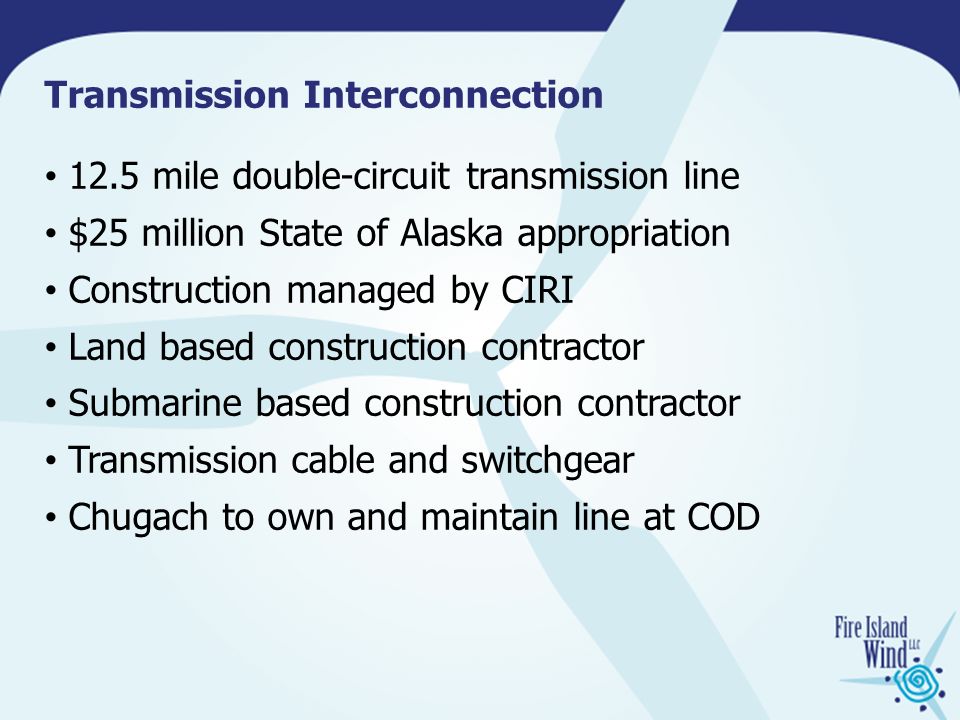 Transmission Interconnection

• 12.5 mile double-circuit transmission line
• \$25 million State of Alaska appropriation
• Construction managed by CIRI
• Land based construction contractor
• Submarine based construction contractor
• Transmission cable and switchgear
• Chugach to own and maintain line at COD

Fire Island Wind LLC